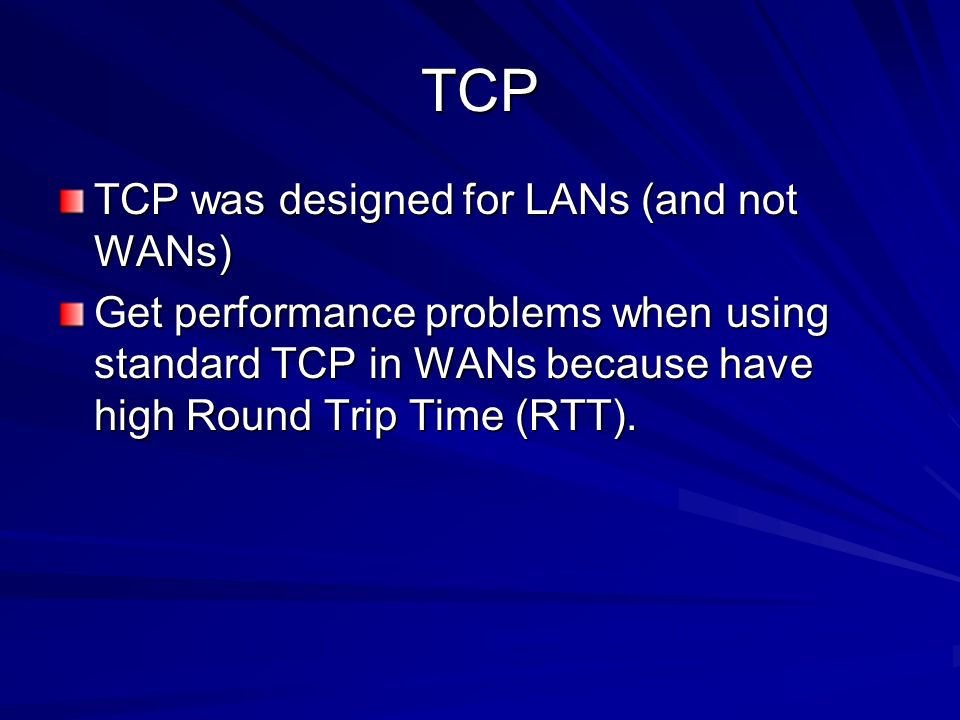 TCP

TCP was designed for LANs (and not WANs)

Get performance problems when using standard TCP in WANs because have high Round Trip Time (RTT).